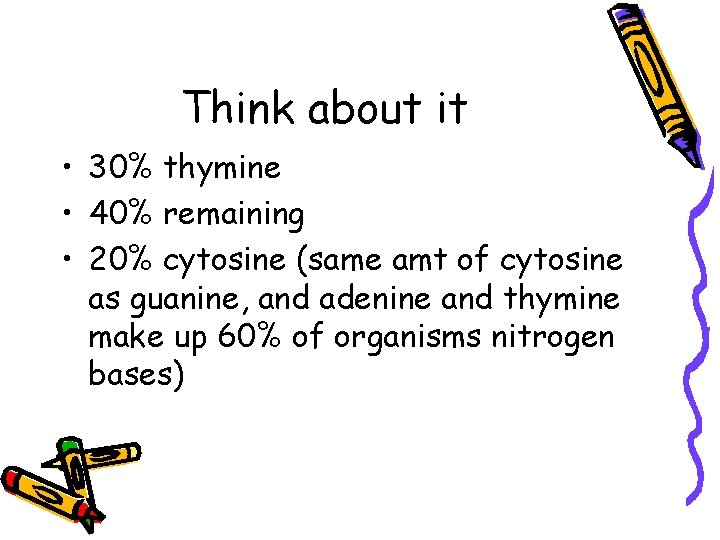 Think about it

• 30% thymine
• 40% remaining
• 20% cytosine (same amt of cytosine as guanine, and adenine and thymine make up 60% of organisms nitrogen bases)